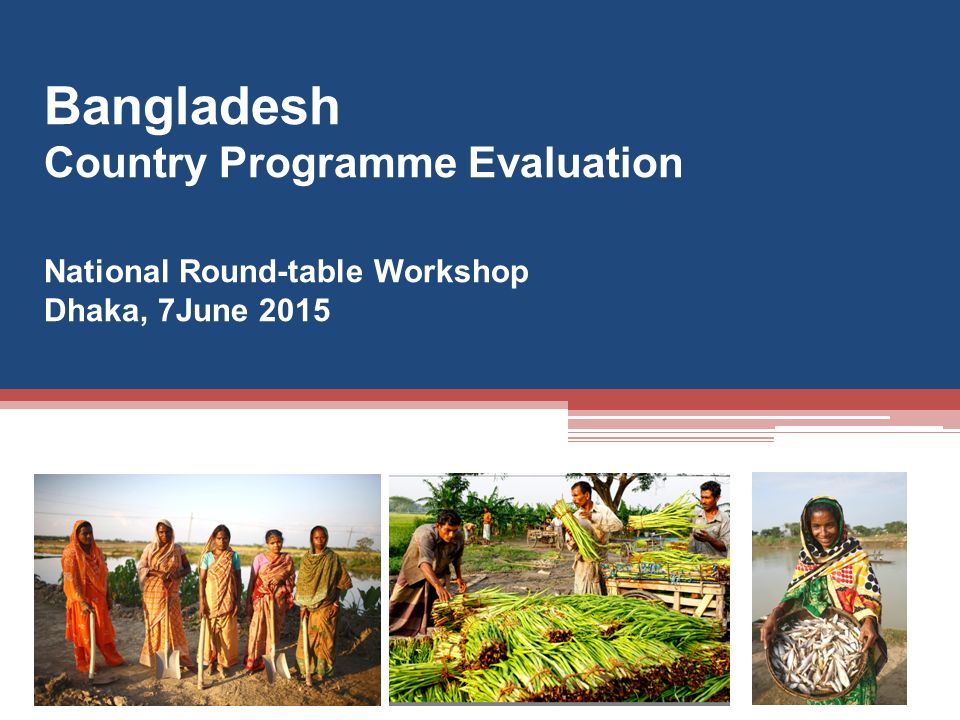 Bangladesh
Country Programme Evaluation

National Round-table Workshop
Dhaka, 7June 2015